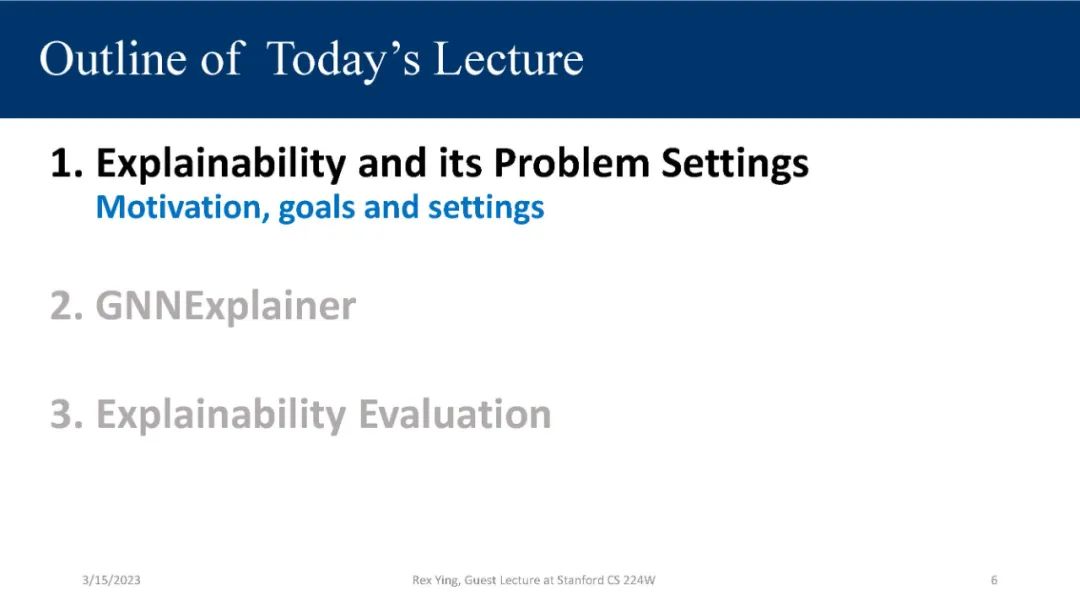 Outline of Today's Lecture

1. Explainability and its Problem Settings
Motivation, goals and settings

2. GNNExplainer

3. Explainability Evaluation

3/15/2023 Rex Ying, Guest Lecture at Stanford CS 224W 6